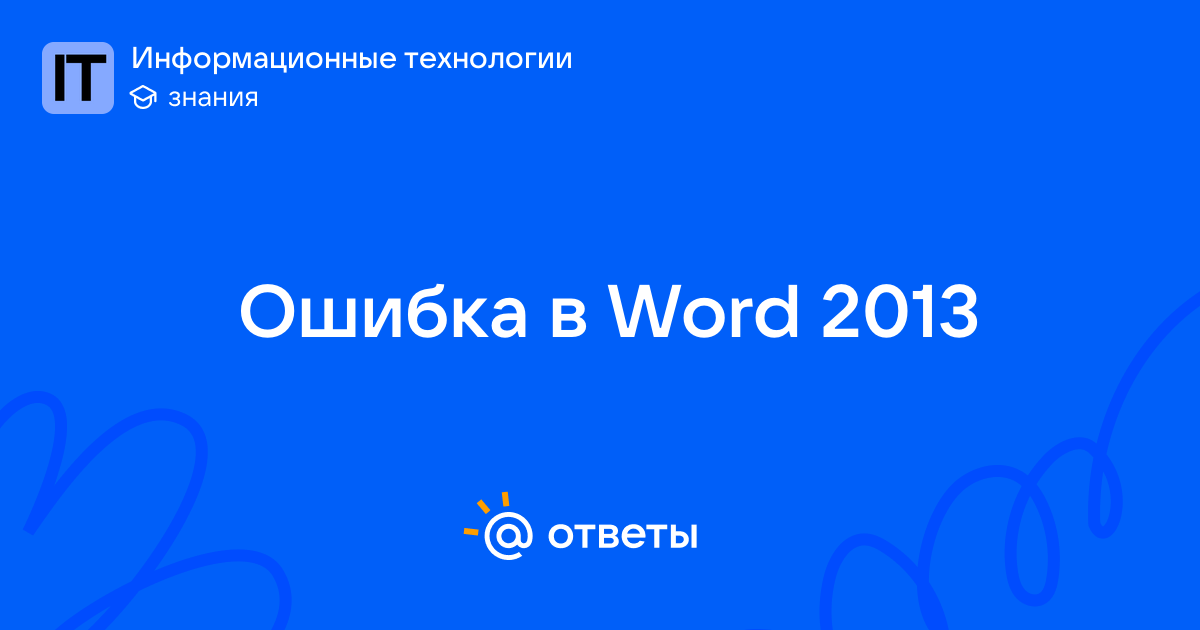 IT
Информационные технологии
знания

Ошибка в Word 2013

@ ответы